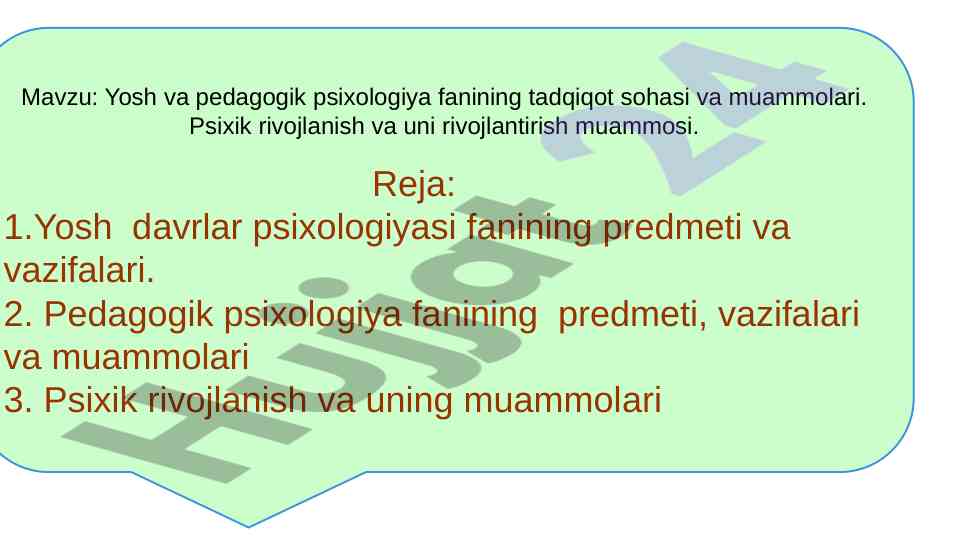 Mavzu: Yosh va pedagogik psixologiya fanining tadqiqot sohasi va muammolari. Psixik rivojlanish va uni rivojlantirish muammosi.

Reja:

1.Yosh davrlar psixologiyasi fanining predmeti va vazifalari.

2. Pedagogik psixologiya fanining predmeti, vazifalari va muammolari

3. Psixik rivojlanish va uning muammolari

Hujjat 24